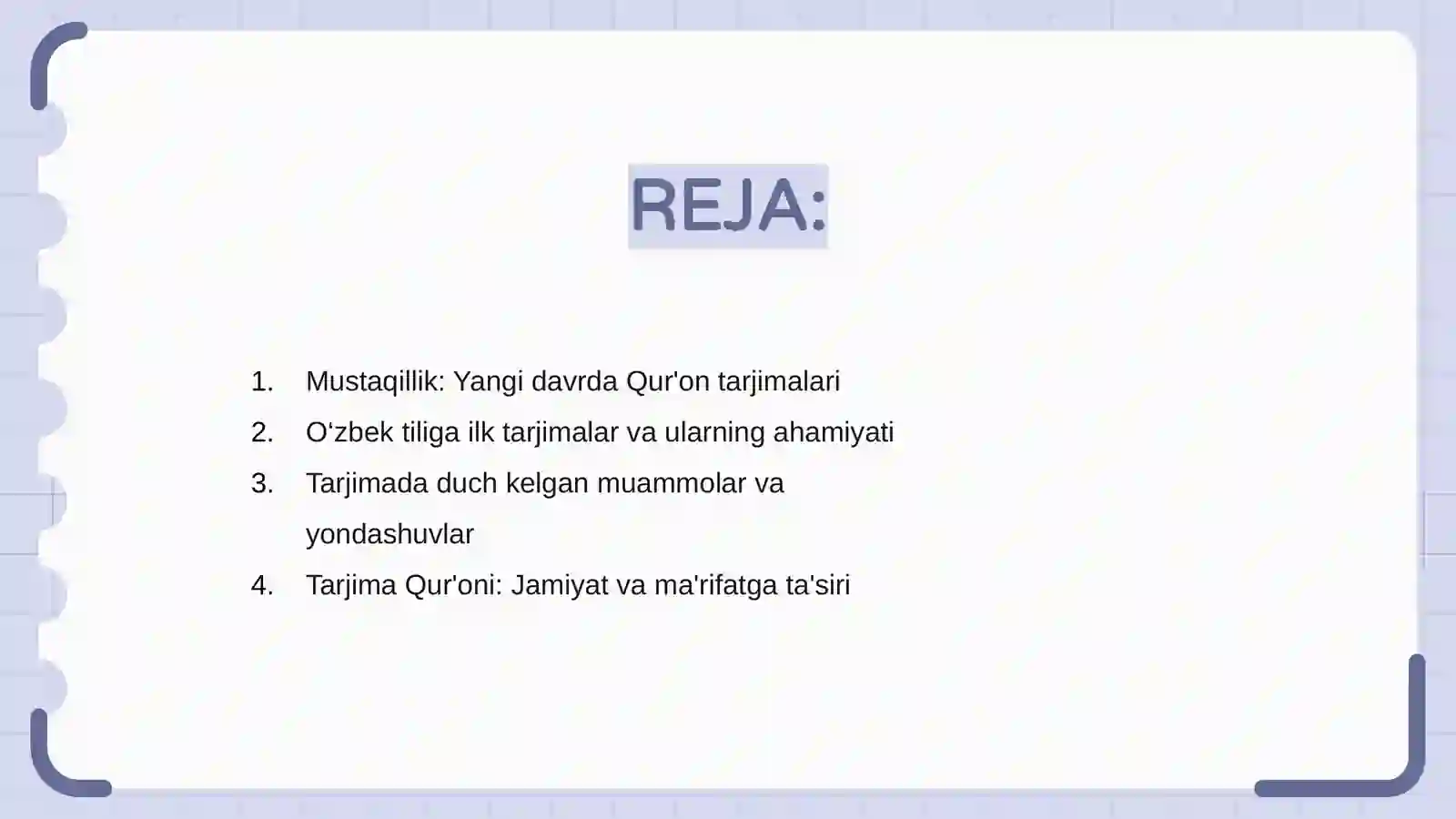 REJA:

1. Mustaqillik: Yangi davrda Qur'on tarjimalari
2. O‘zbek tiliga ilk tarjimalar va ularning ahamiyati
3. Tarjimada duch kelgan muammolar va yondashuvlar
4. Tarjima Qur'oni: Jamiyat va ma'rifatga ta'siri